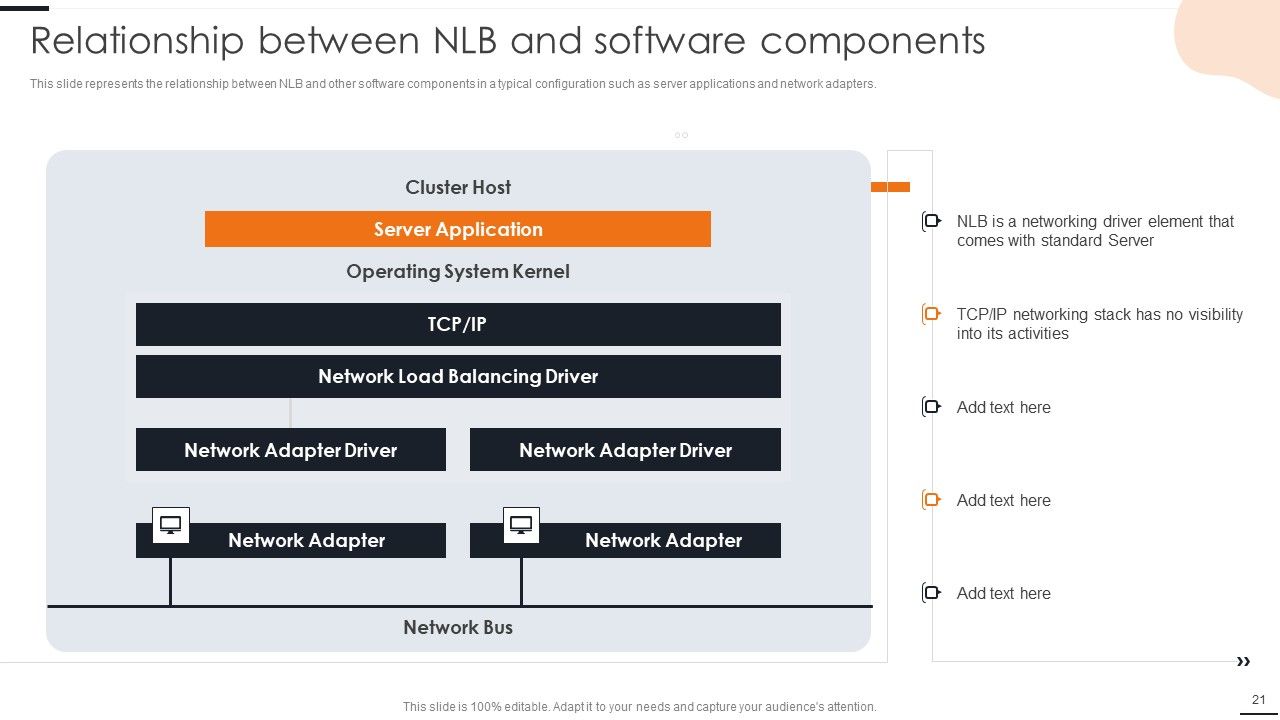 Relationship between NLB and software components

This slide represents the relationship between NLB and other software components in a typical configuration such as server applications and network adapters.

Cluster Host

Server Application

Operating System Kernel

TCP/IP

Network Load Balancing Driver

Network Adapter Driver

Network Adapter Driver

Network Adapter

Network Adapter

Network Bus

NLB is a networking driver element that comes with standard Server

TCP/IP networking stack has no visibility into its activities

Add text here

Add text here

Add text here

This slide is 100% editable. Adapt it to your needs and capture your audience's attention.

21